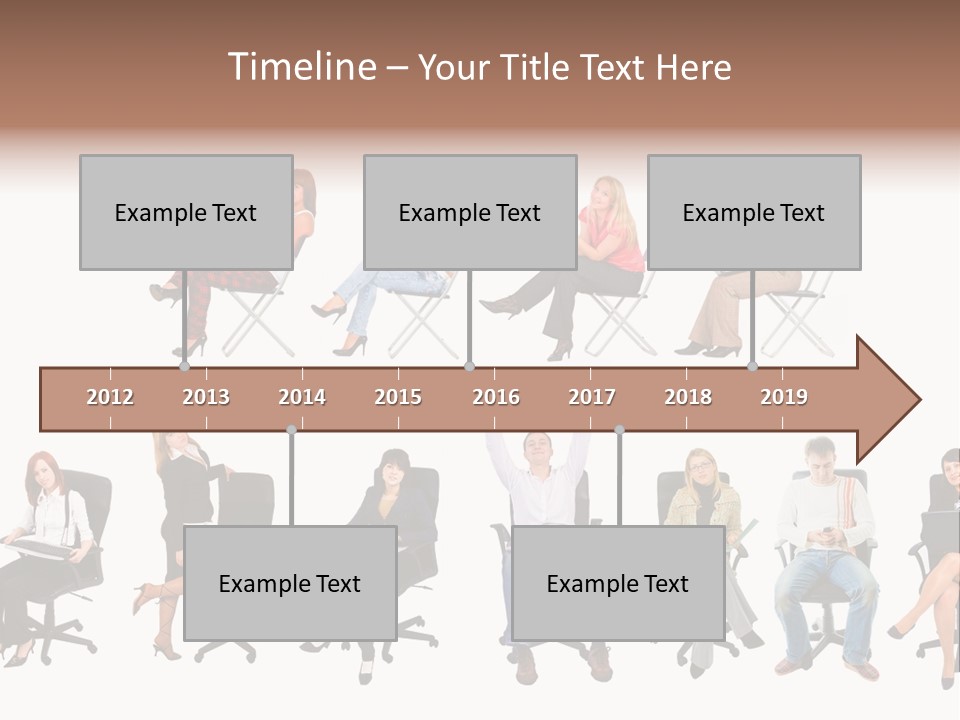 Timeline – Your Title Text Here

Example Text

Example Text

Example Text

2012 2013 2014 2015 2016 2017 2018 2019

Example Text

Example Text